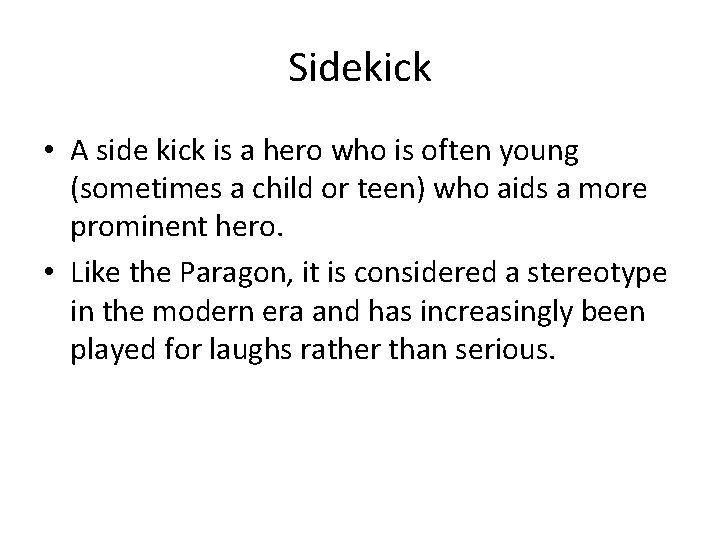 Sidekick

• A side kick is a hero who is often young (sometimes a child or teen) who aids a more prominent hero.

• Like the Paragon, it is considered a stereotype in the modern era and has increasingly been played for laughs rather than serious.